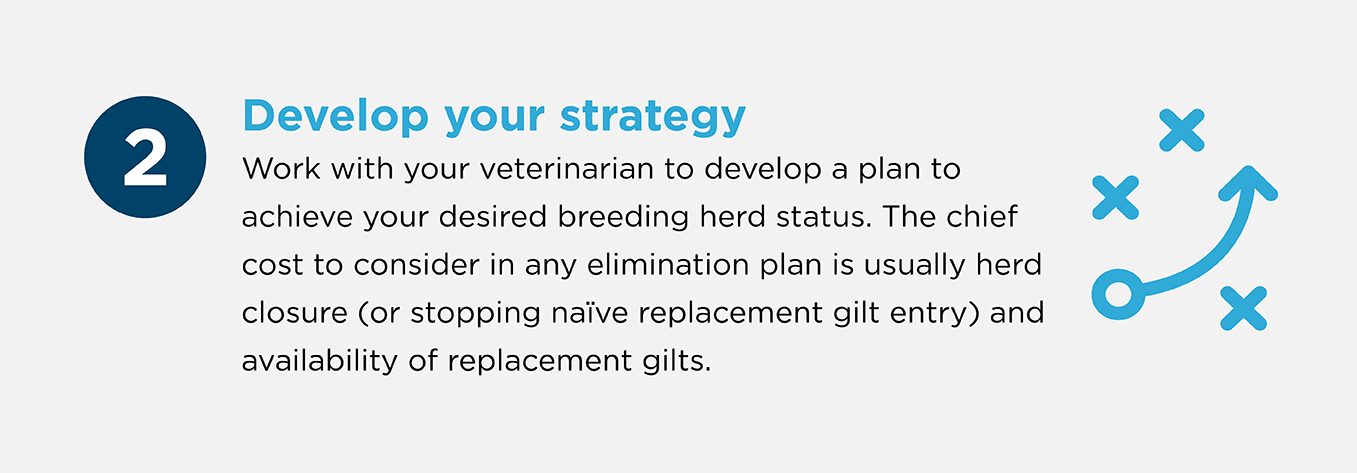 2

Develop your strategy

Work with your veterinarian to develop a plan to achieve your desired breeding herd status. The chief cost to consider in any elimination plan is usually herd closure (or stopping naïve replacement gilt entry) and availability of replacement gilts.